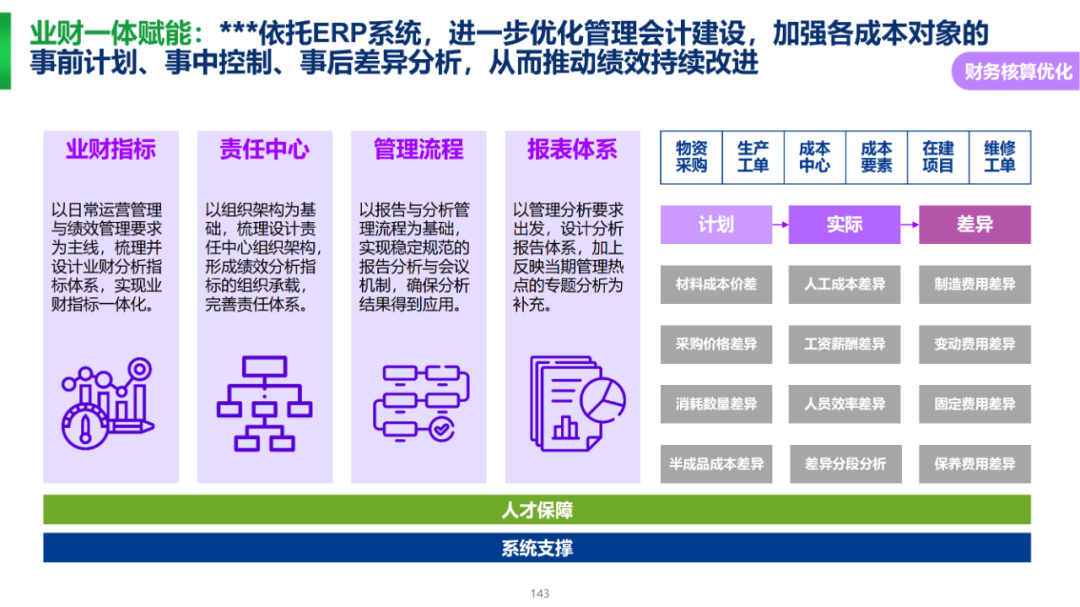 业财一体赋能：***依托ERP系统，进一步优化管理会计建设，加强各成本对象的事前计划、事中控制、事后差异分析，从而推动绩效持续改进

财务核算优化

业财指标

以日常运营管理与绩效管理要求为主线，梳理并设计业财分析指标体系，实现业财指标一体化。

责任中心

以组织架构为基础，梳理设计责任中心组织架构，形成绩效分析指标的组织承载，完善责任体系。

管理流程

以报告与分析管理流程为基础，实现稳定规范的报告分析与会议机制，确保分析结果得到应用。

报表体系

以管理分析要求出发，设计分析报告体系，加上反映当期管理热点的专题分析为补充。

| 物资采购 | 生产工单 | 成本中心 | 成本要素 | 在建项目 | 维修工单 |
|---|---|---|---|---|---|

| 计划 | 实际 | 差异 |
|---|---|---|
| 材料成本价差 | 人工成本差异 | 制造费用差异 |
| 采购价格差异 | 工资薪酬差异 | 变动费用差异 |
| 消耗数量差异 | 人员效率差异 | 固定费用差异 |
| 半成品成本差异 | 差异分段分析 | 保养费用差异 |

人才保障

系统支撑

143